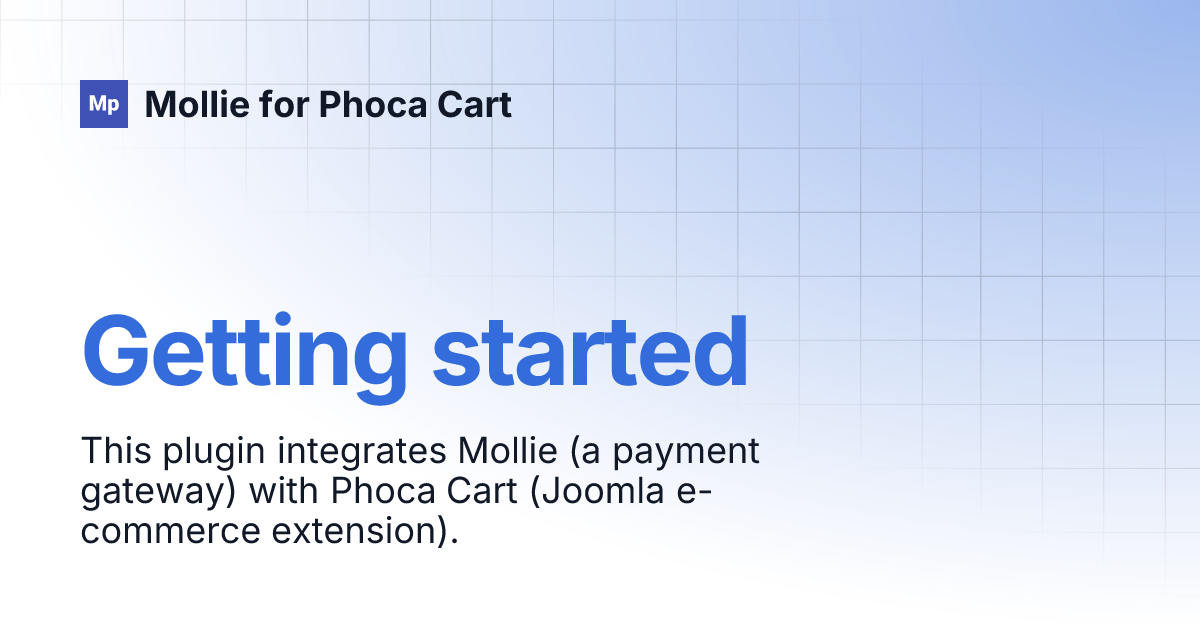 Mp Mollie for Phoca Cart

Getting started

This plugin integrates Mollie (a payment gateway) with Phoca Cart (Joomla e-commerce extension).